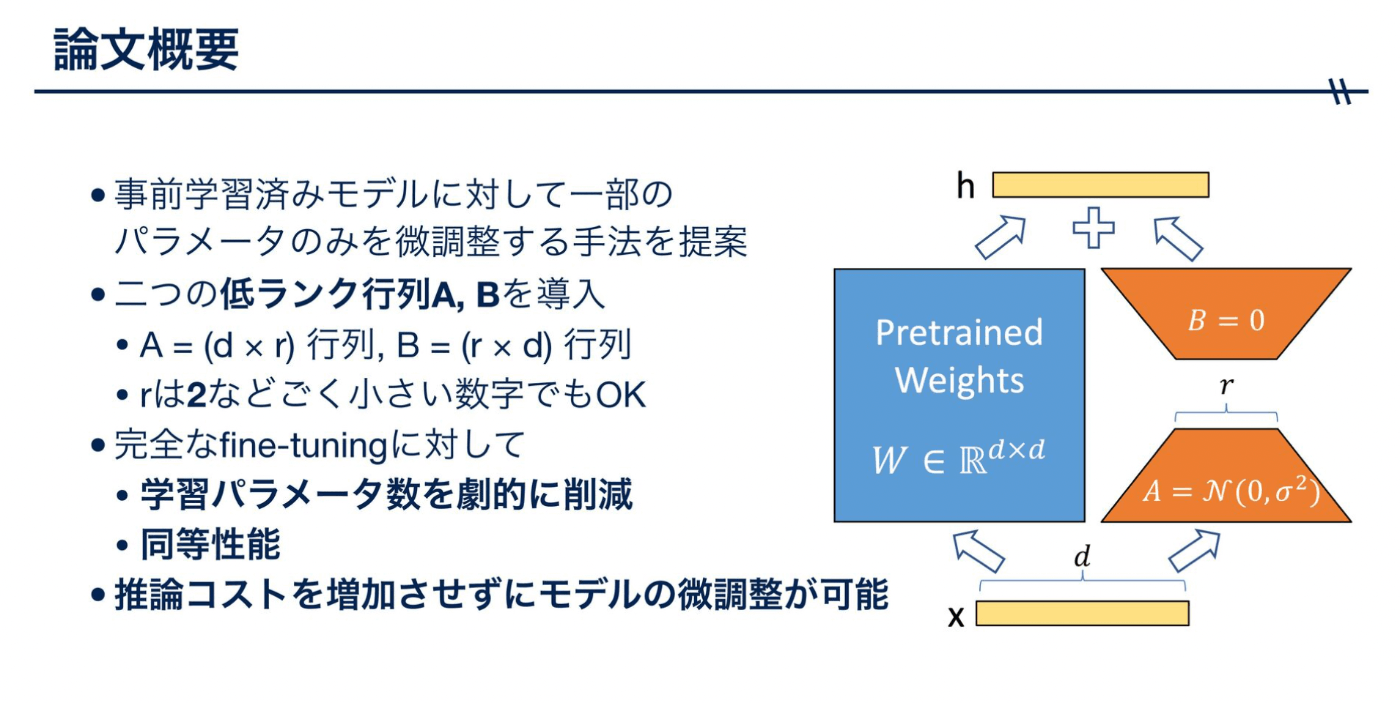 論文概要

• 事前学習済みモデルに対して一部のパラメータのみを微調整する手法を提案
• 二つの低ランク行列A, Bを導入
  • A = (d × r) 行列, B = (r × d) 行列
  • rは2などごく小さい数字でもOK
• 完全なfine-tuningに対して
  • 学習パラメータ数を劇的に削減
  • 同等性能
• 推論コストを増加させずにモデルの微調整が可能

h

Pretrained Weights

$W \in \mathbb{R}^{d \times d}$

$B = 0$

$r$

$A = \mathcal{N}(0, \sigma^2)$

$d$

x